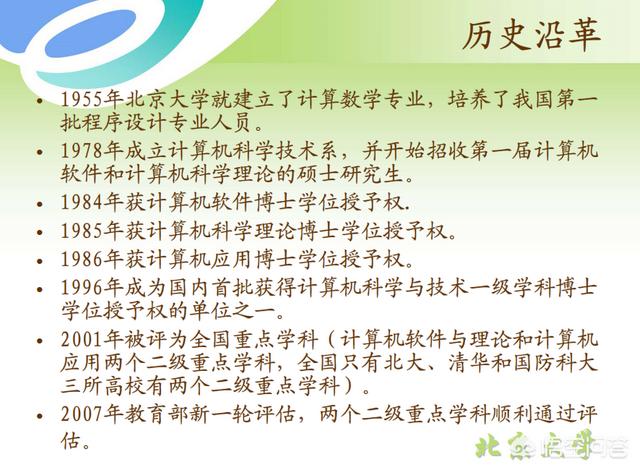 历史沿革

• 1955年北京大学就建立了计算数学专业，培养了我国第一批程序设计专业人员。
• 1978年成立计算机科学技术系，并开始招收第一届计算机软件和计算机科学理论的硕士研究生。
• 1984年获计算机软件博士学位授予权.
• 1985年获计算机科学理论博士学位授予权。
• 1986年获计算机应用博士学位授予权。
• 1996年成为国内首批获得计算机科学与技术一级学科博士学位授予权的单位之一。
• 2001年被评为全国重点学科（计算机软件与理论和计算机应用两个二级重点学科，全国只有北大、清华和国防科大三所高校有两个二级重点学科）。
• 2007年教育部新一轮评估，两个二级重点学科顺利通过评估。

北京大学 悟空问答